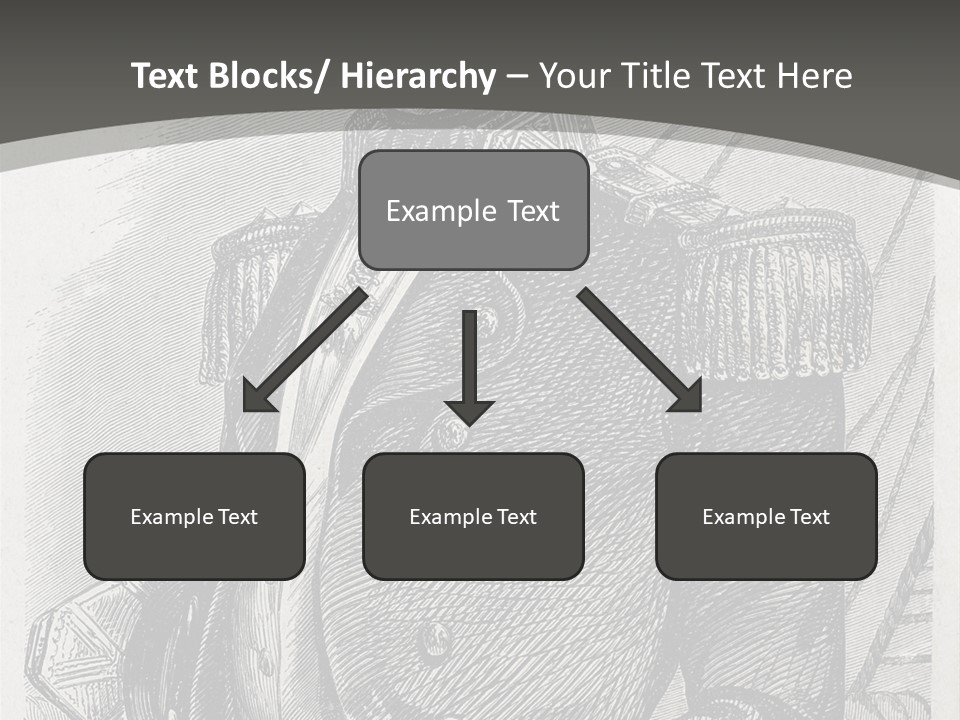 Text Blocks/ Hierarchy – Your Title Text Here

Example Text

Example Text

Example Text

Example Text